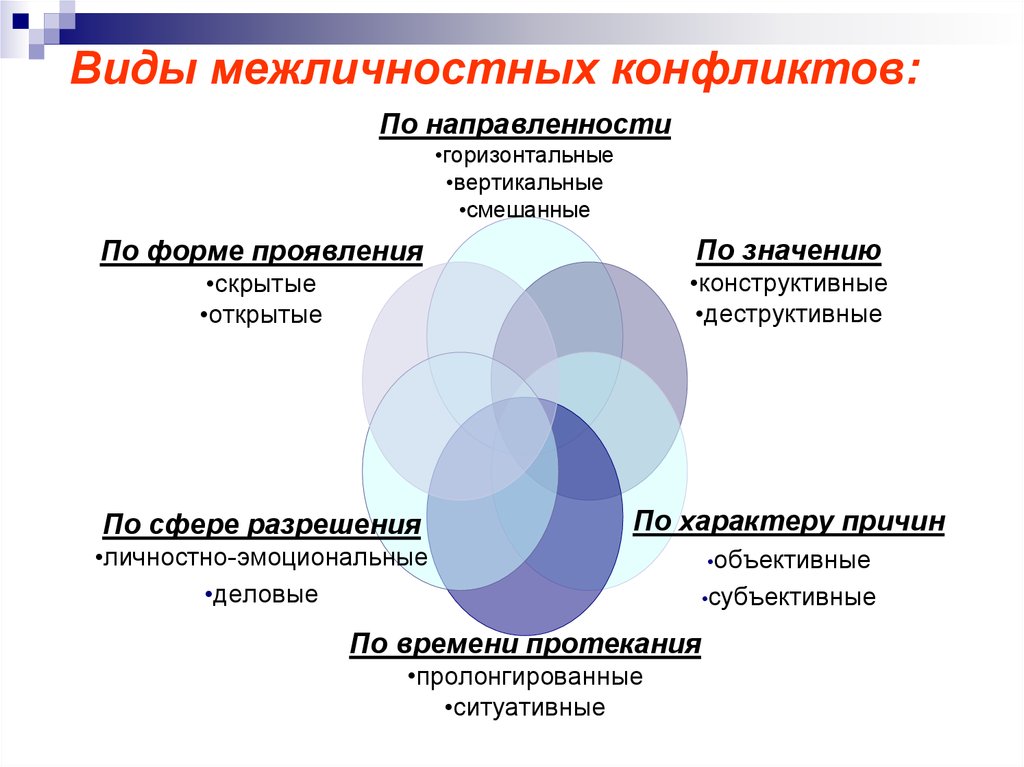 Виды межличностных конфликтов:

По направленности
•горизонтальные
•вертикальные
•смешанные

По форме проявления
•скрытые
•открытые

По значению
•конструктивные
•деструктивные

По сфере разрешения
•личностно-эмоциональные
•деловые

По характеру причин
•объективные
•субъективные

По времени протекания
•пролонгированные
•ситуативные